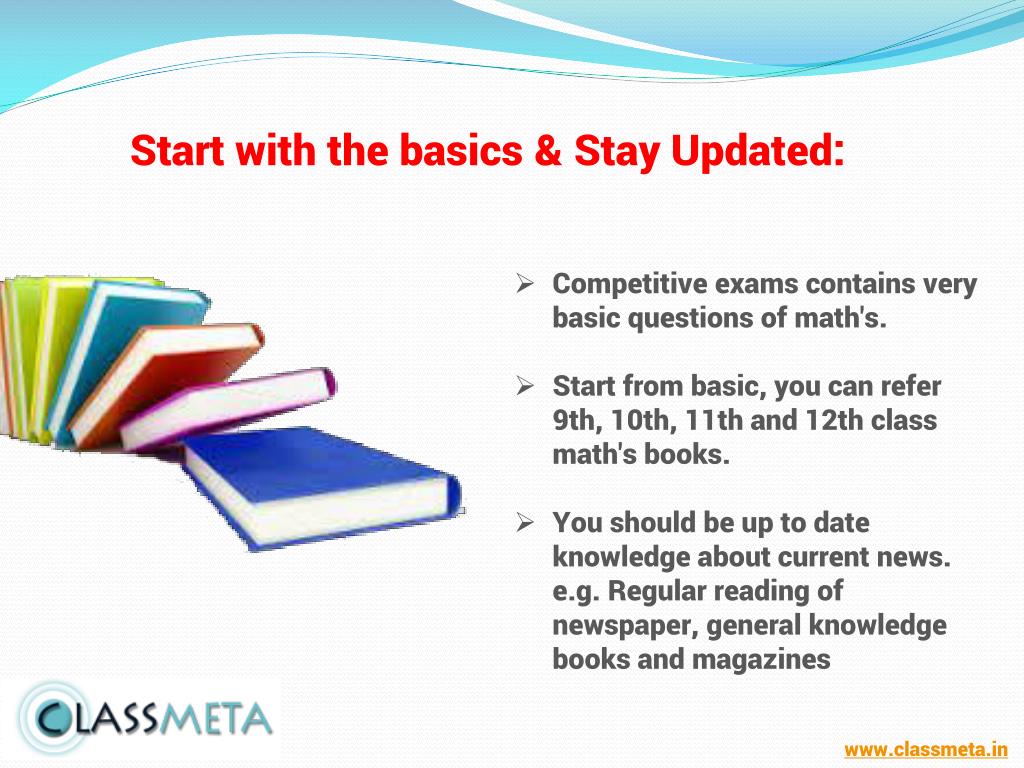 Start with the basics & Stay Updated:

➢ Competitive exams contains very basic questions of math's.

➢ Start from basic, you can refer 9th, 10th, 11th and 12th class math's books.

➢ You should be up to date knowledge about current news. e.g. Regular reading of newspaper, general knowledge books and magazines

CLASSMETA

www.classmeta.in